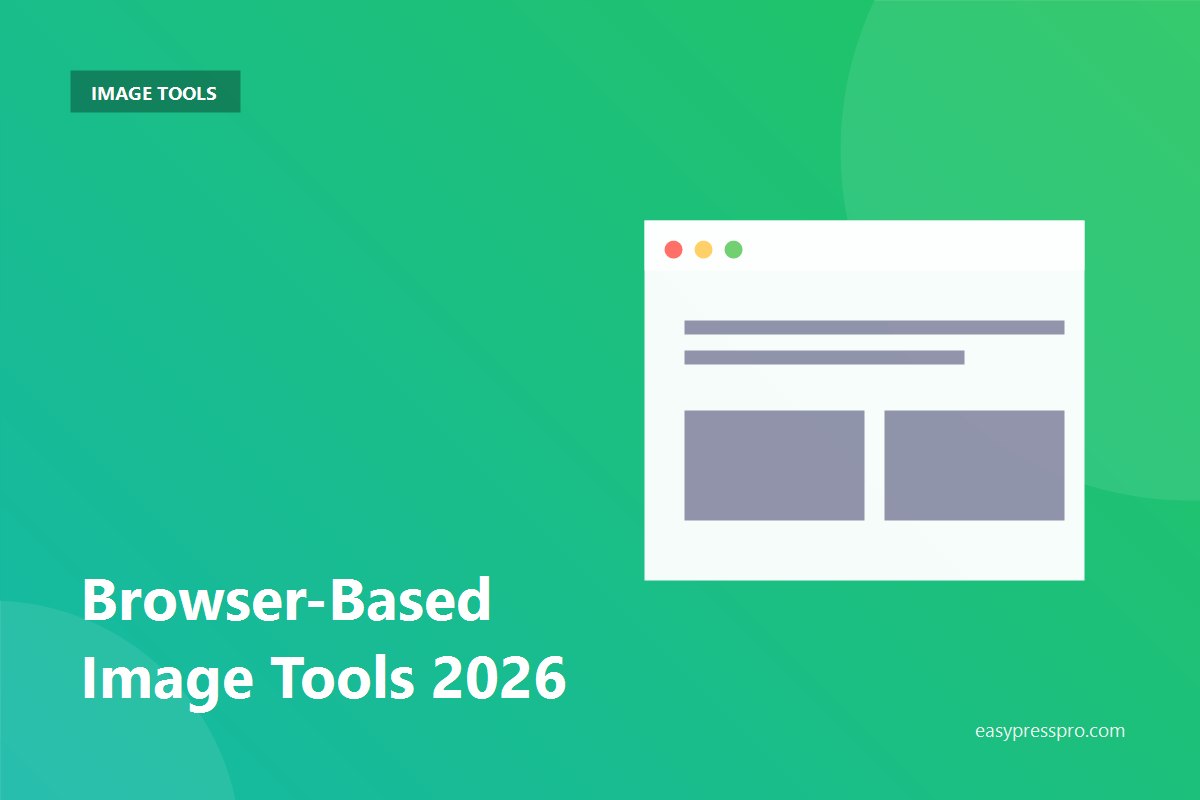 IMAGE TOOLS

Browser-Based Image Tools 2026

easypresspro.com